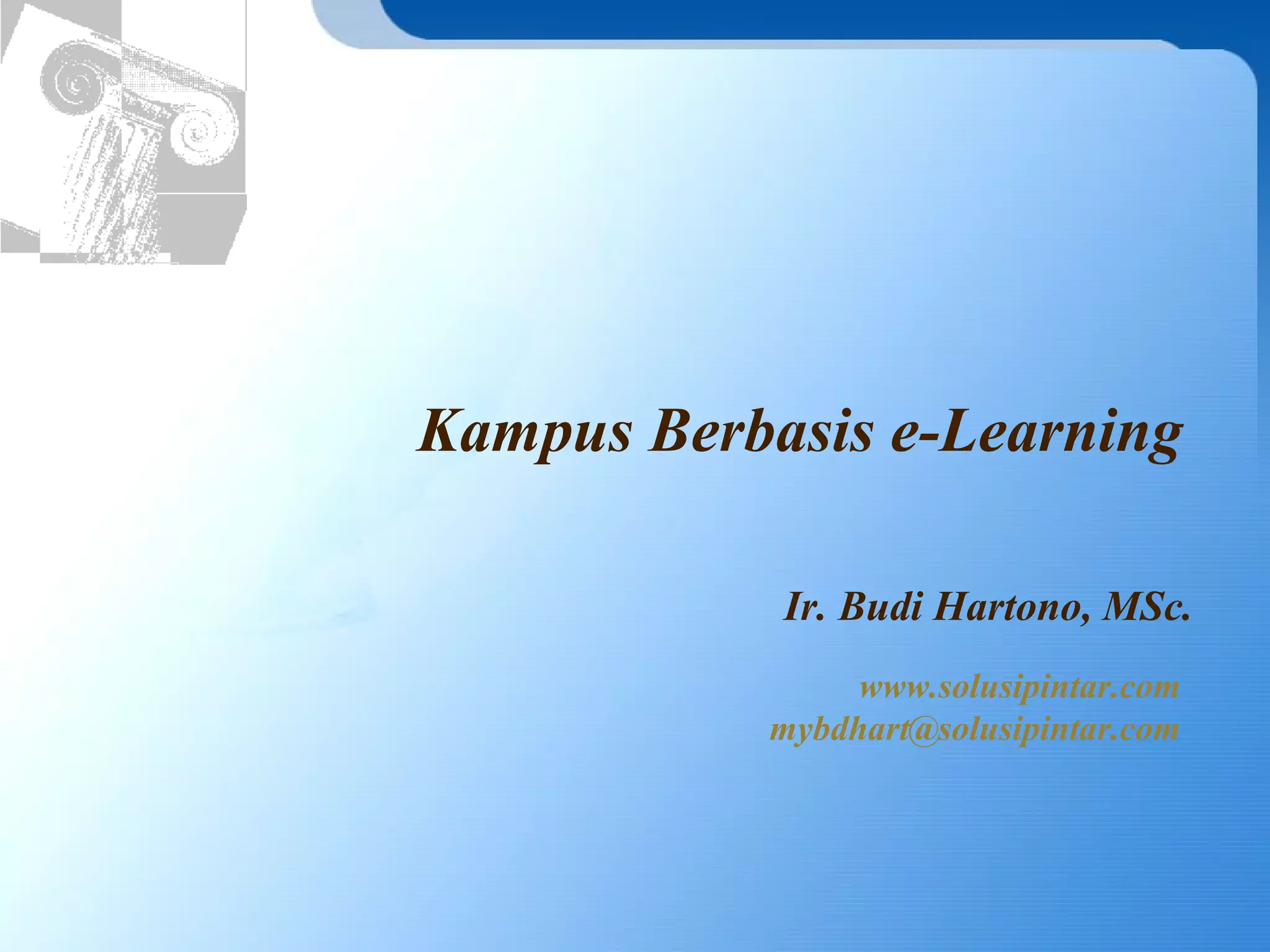 Kampus Berbasis e-Learning

Ir. Budi Hartono, MSc.

www.solusipintar.com
mybdhart@solusipintar.com